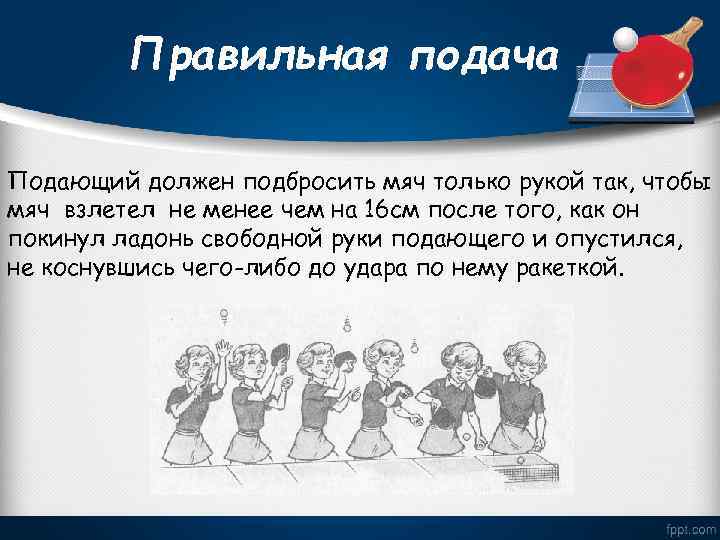 Правильная подача

Подающий должен подбросить мяч только рукой так, чтобы мяч взлетел не менее чем на 16см после того, как он покинул ладонь свободной руки подающего и опустился, не коснувшись чего-либо до удара по нему ракеткой.

fppt.com